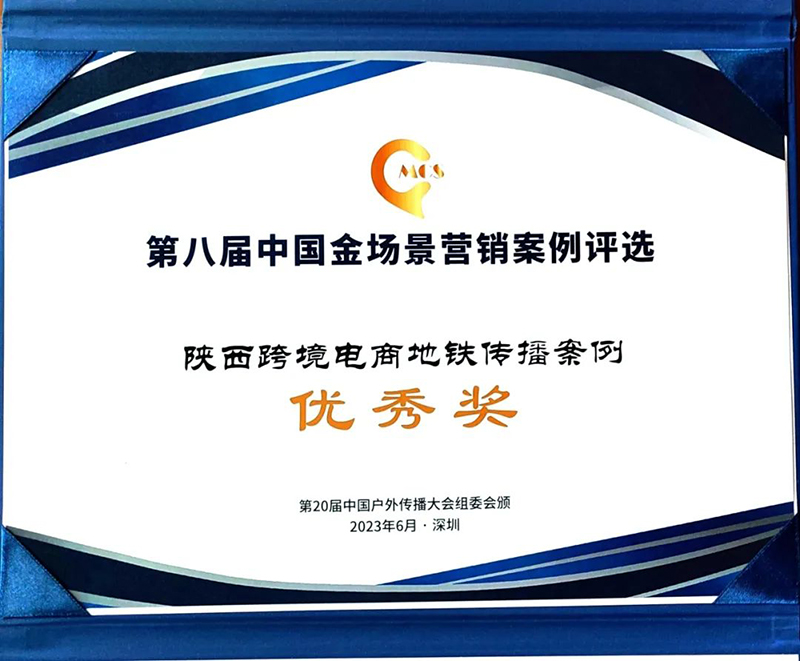 MCS

第八届中国金场景营销案例评选

陕西跨境电商地铁传播案例

优秀奖

第20届中国户外传播大会组委会颁
2023年6月 · 深圳